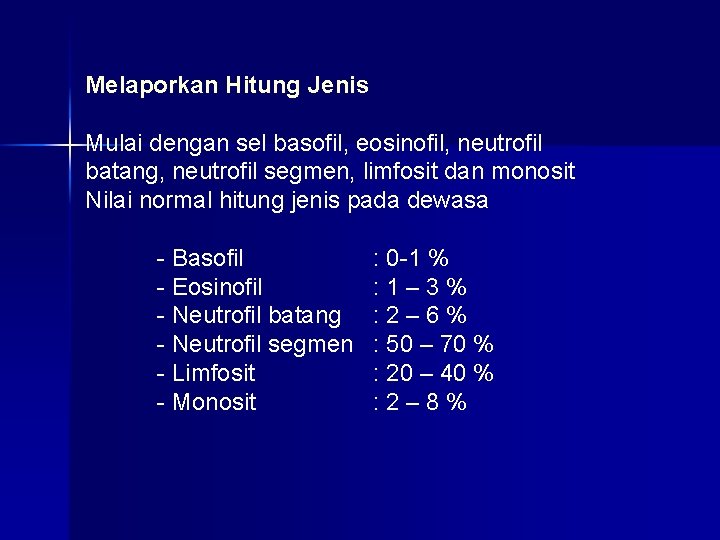 Melaporkan Hitung Jenis

Mulai dengan sel basofil, eosinofil, neutrofil batang, neutrofil segmen, limfosit dan monosit
Nilai normal hitung jenis pada dewasa

- Basofil : 0-1 %
- Eosinofil : 1 – 3 %
- Neutrofil batang : 2 – 6 %
- Neutrofil segmen : 50 – 70 %
- Limfosit : 20 – 40 %
- Monosit : 2 – 8 %